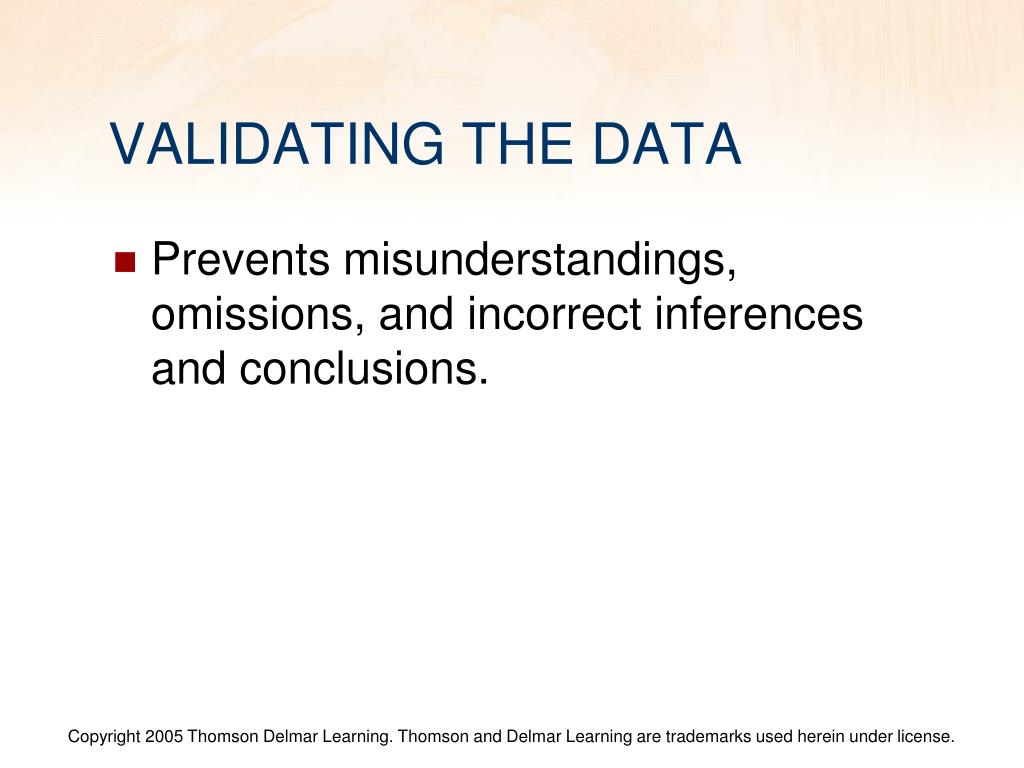 VALIDATING THE DATA

Prevents misunderstandings, omissions, and incorrect inferences and conclusions.

Copyright 2005 Thomson Delmar Learning. Thomson and Delmar Learning are trademarks used herein under license.